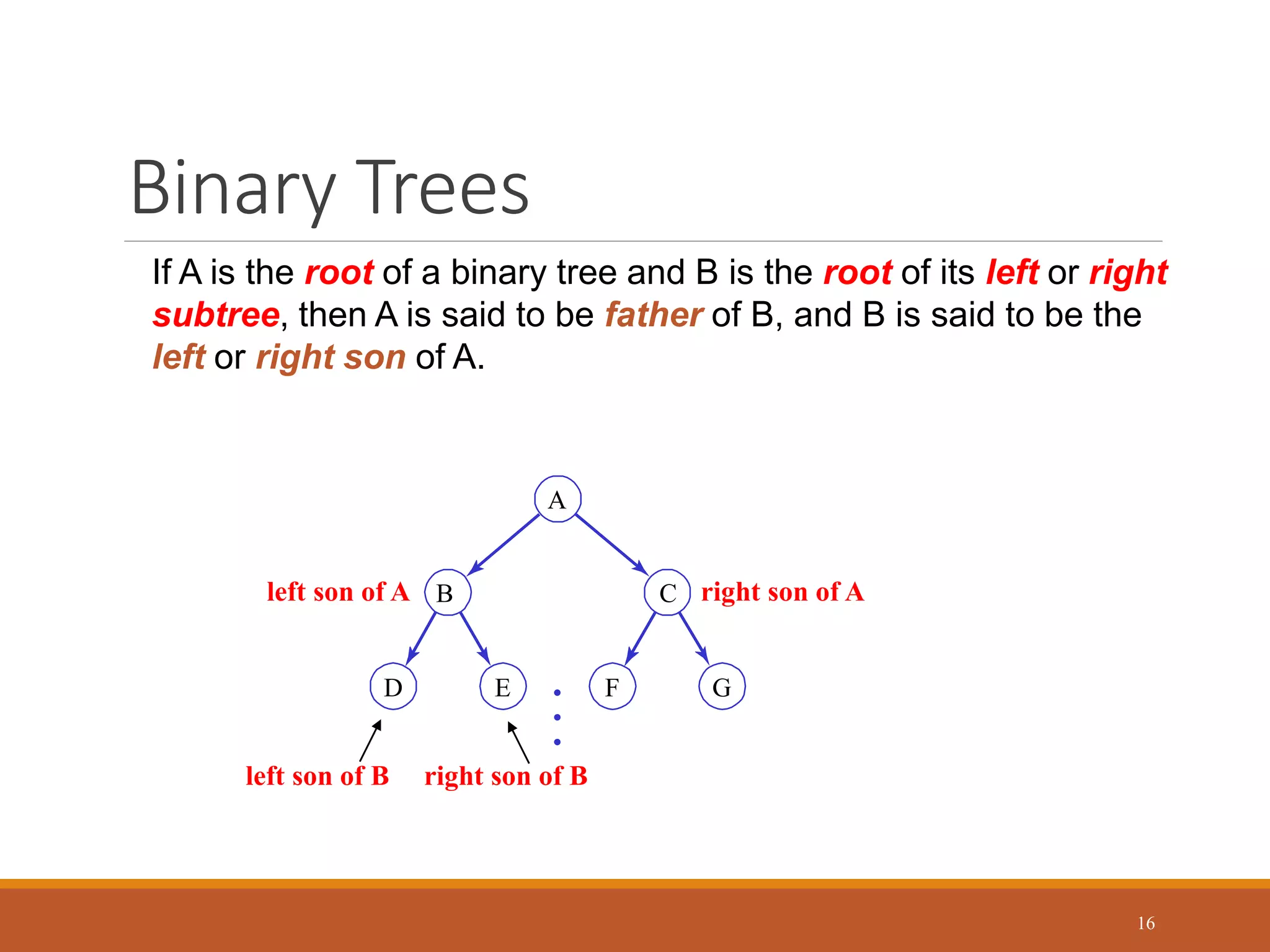 Binary Trees

If A is the root of a binary tree and B is the root of its left or right subtree, then A is said to be father of B, and B is said to be the left or right son of A.

A

left son of A B C right son of A

D E F G

left son of B right son of B

16